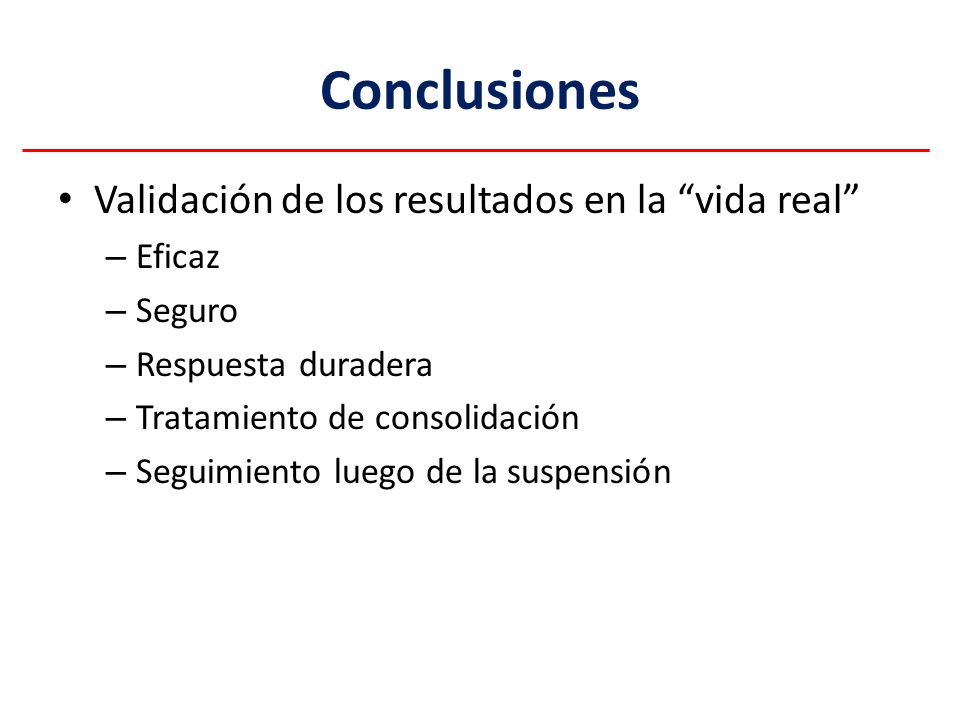 Conclusiones

• Validación de los resultados en la “vida real”
– Eficaz
– Seguro
– Respuesta duradera
– Tratamiento de consolidación
– Seguimiento luego de la suspensión